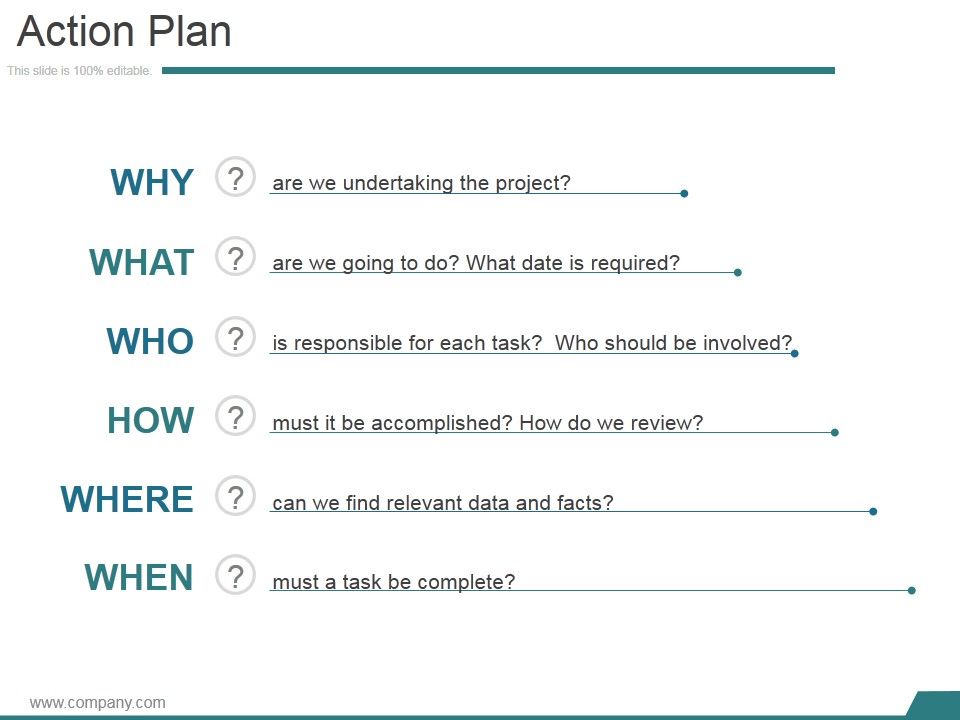 Action Plan

This slide is 100% editable.

WHY ? are we undertaking the project?

WHAT ? are we going to do? What date is required?

WHO ? is responsible for each task? Who should be involved?

HOW ? must it be accomplished? How do we review?

WHERE ? can we find relevant data and facts?

WHEN ? must a task be complete?

www.company.com